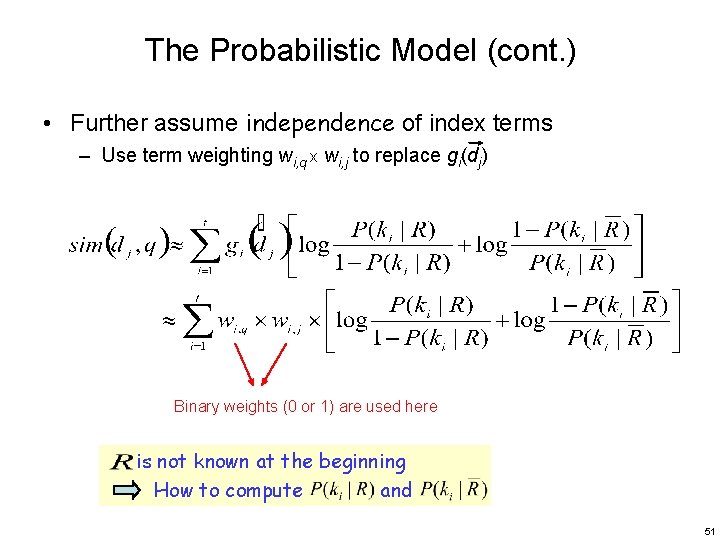 The Probabilistic Model (cont.)

• Further assume independence of index terms

– Use term weighting $w_{i,q} \times w_{i,j}$ to replace $g_i(\vec{d_j})$

$sim(d_j, q) \approx \sum_{i=1}^{t} g_i(\vec{d_j}) \left[ \log \frac{P(k_i \mid R)}{1 - P(k_i \mid R)} + \log \frac{1 - P(k_i \mid \overline{R})}{P(k_i \mid \overline{R})} \right]$

$\approx \sum_{i=1}^{t} w_{i,q} \times w_{i,j} \times \left[ \log \frac{P(k_i \mid R)}{1 - P(k_i \mid R)} + \log \frac{1 - P(k_i \mid \overline{R})}{P(k_i \mid \overline{R})} \right]$

Binary weights (0 or 1) are used here

$R$ is not known at the beginning

How to compute $P(k_i \mid R)$ and $P(k_i \mid \overline{R})$

51